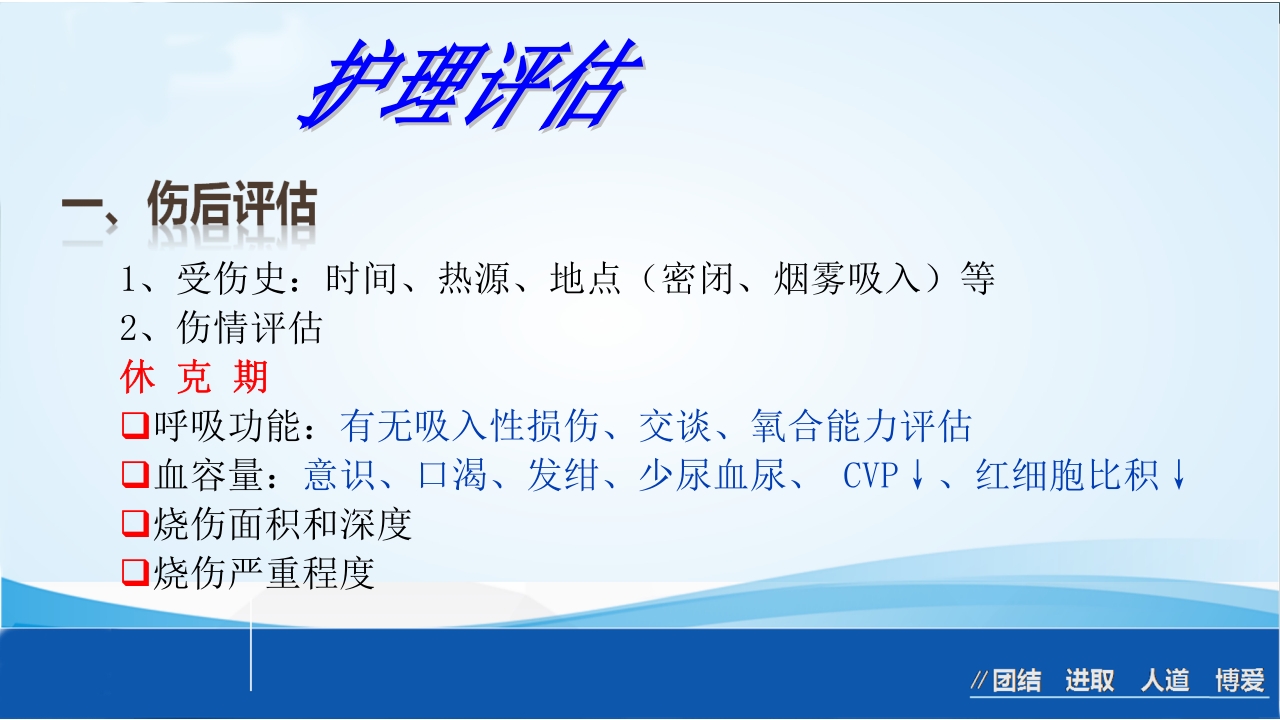 护理评估

一、伤后评估

1、受伤史：时间、热源、地点（密闭、烟雾吸入）等
2、伤情评估
休 克 期
❑呼吸功能：有无吸入性损伤、交谈、氧合能力评估
❑血容量：意识、口渴、发绀、少尿血尿、 CVP↓、红细胞比积↓
❑烧伤面积和深度
❑烧伤严重程度

//团结 进取 人道 博爱